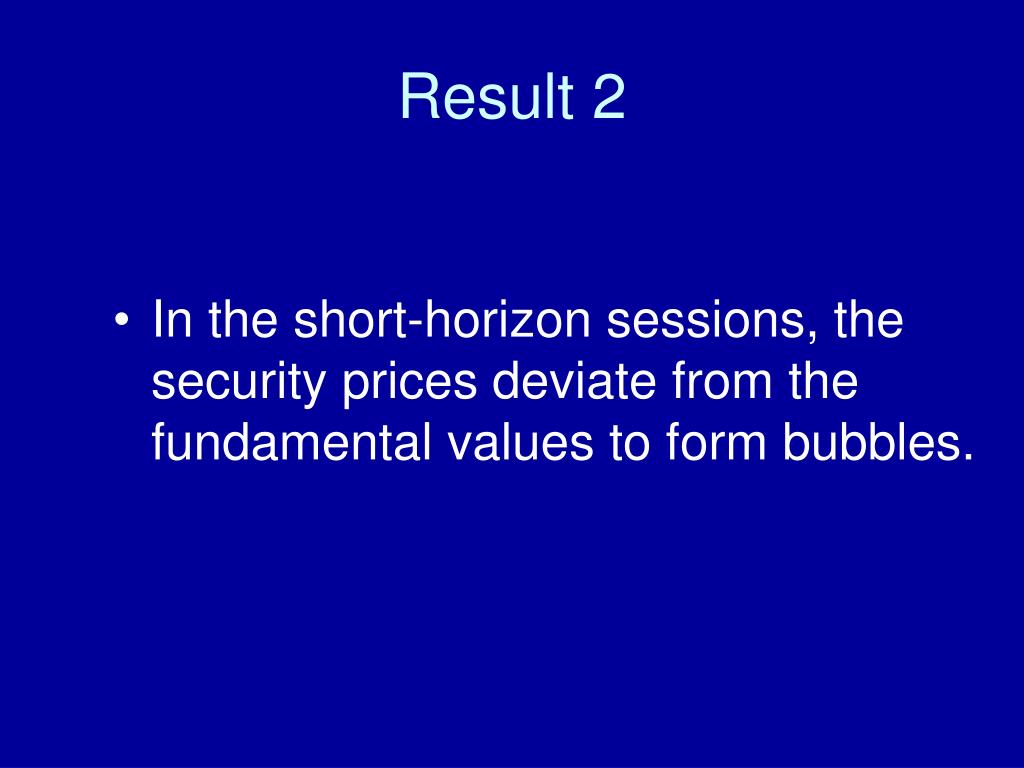 Result 2

• In the short-horizon sessions, the security prices deviate from the fundamental values to form bubbles.